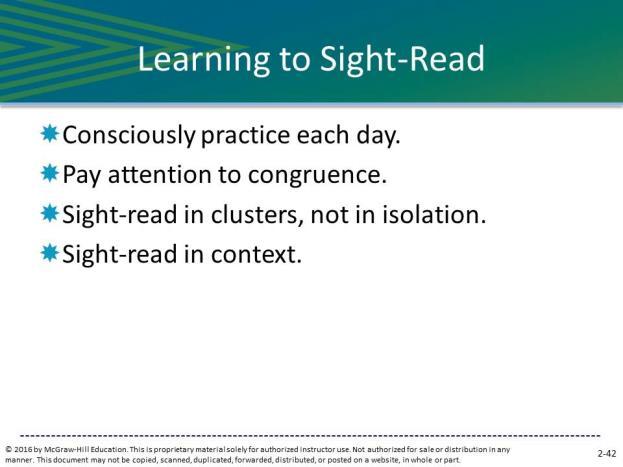 Learning to Sight-Read

Consciously practice each day.
Pay attention to congruence.
Sight-read in clusters, not in isolation.
Sight-read in context.

© 2016 by McGraw-Hill Education. This is proprietary material solely for authorized instructor use. Not authorized for sale or distribution in any manner. This document may not be copied, scanned, duplicated, forwarded, distributed, or posted on a website, in whole or part.

2-42